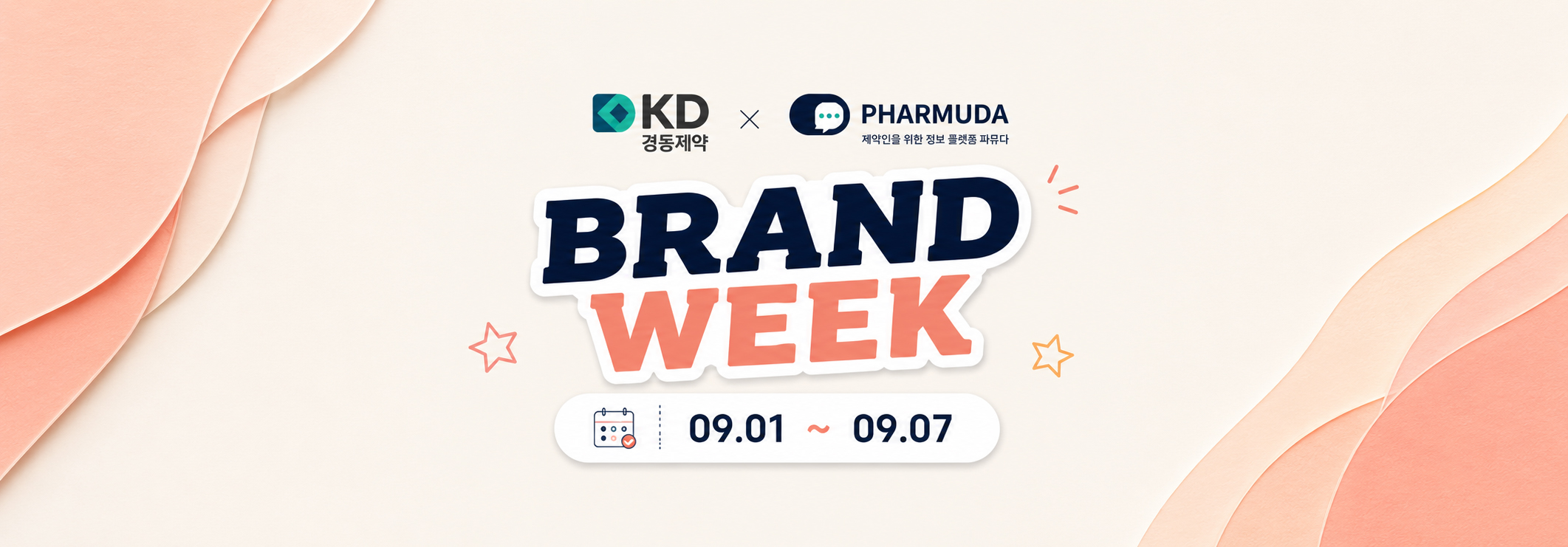 KD
경동제약

×

PHARMUDA
제약인을 위한 정보 플랫폼 파뮤다

BRAND
WEEK

09.01 ~ 09.07